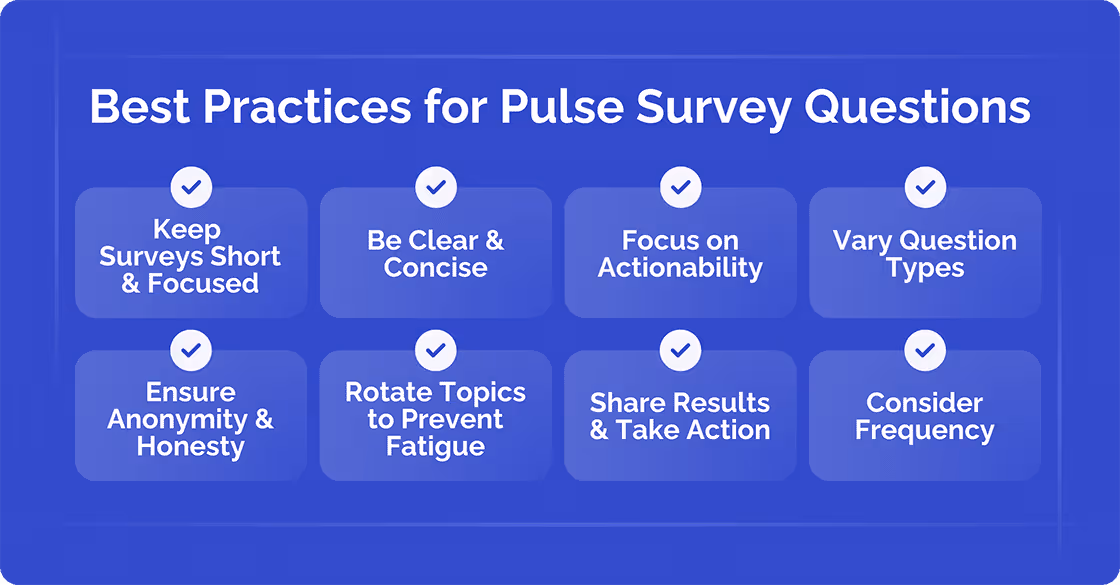 Best Practices for Pulse Survey Questions

Keep Surveys Short & Focused

Be Clear & Concise

Focus on Actionability

Vary Question Types

Ensure Anonymity & Honesty

Rotate Topics to Prevent Fatigue

Share Results & Take Action

Consider Frequency